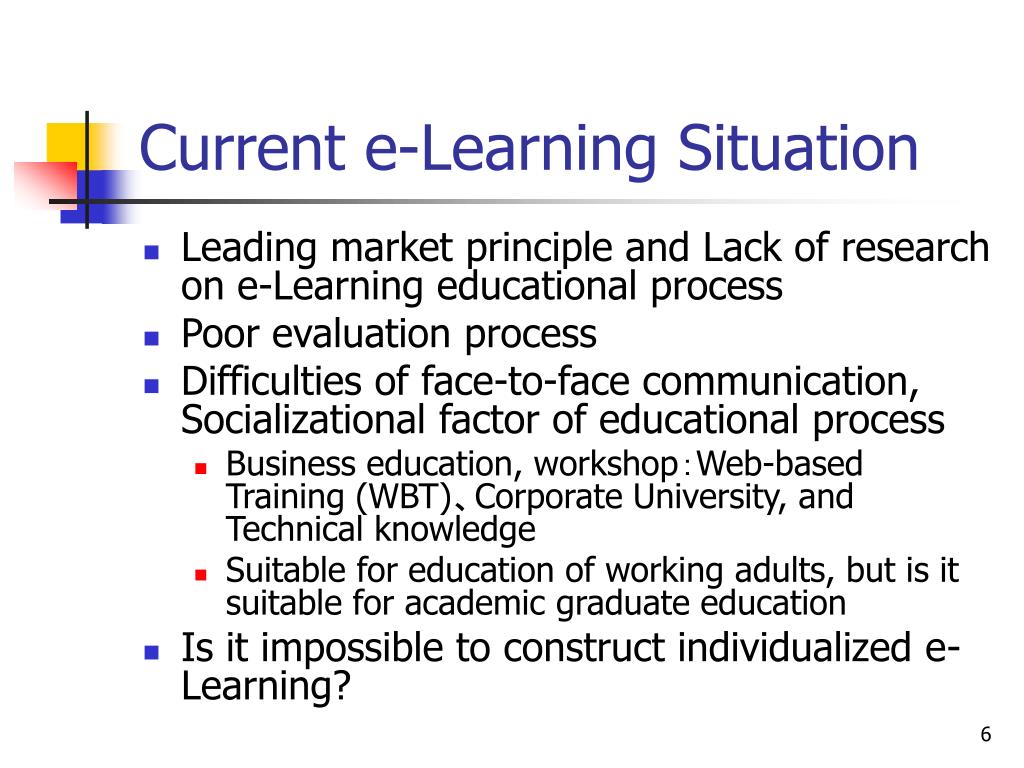 Current e-Learning Situation

- Leading market principle and Lack of research on e-Learning educational process
- Poor evaluation process
- Difficulties of face-to-face communication, Socializational factor of educational process
  - Business education, workshop：Web-based Training (WBT)、Corporate University, and Technical knowledge
  - Suitable for education of working adults, but is it suitable for academic graduate education
- Is it impossible to construct individualized e-Learning?

6